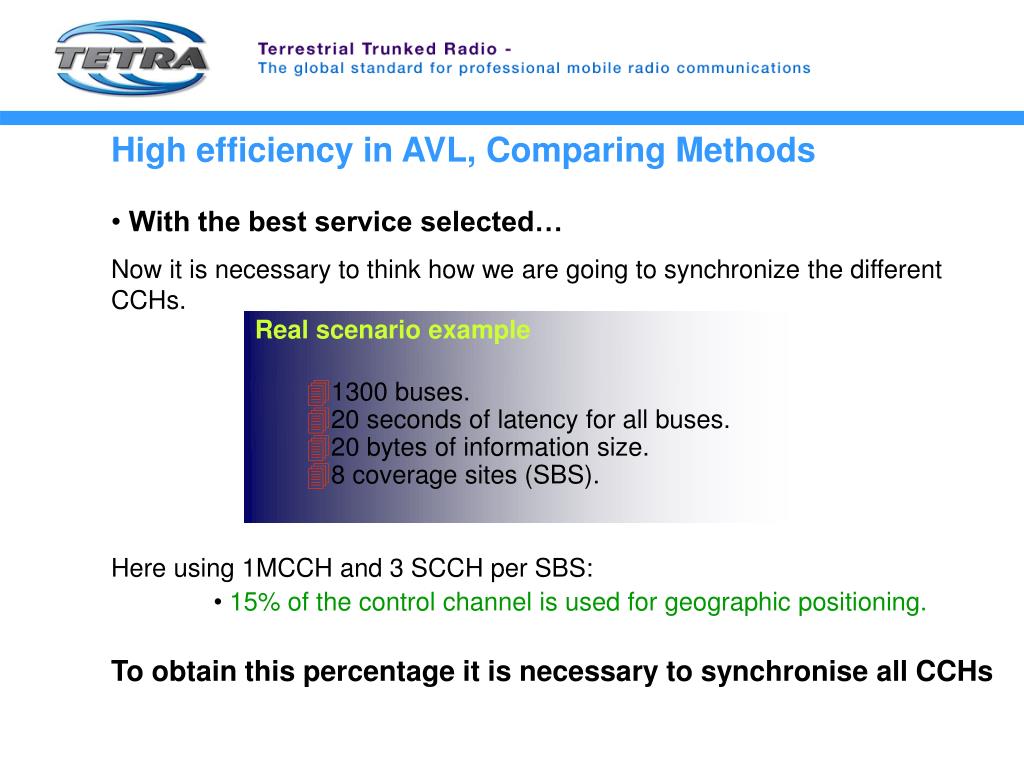 TETRA

Terrestrial Trunked Radio -
The global standard for professional mobile radio communications

High efficiency in AVL, Comparing Methods

• With the best service selected…

Now it is necessary to think how we are going to synchronize the different CCHs.

Real scenario example

1300 buses.
20 seconds of latency for all buses.
20 bytes of information size.
8 coverage sites (SBS).

Here using 1MCCH and 3 SCCH per SBS:

• 15% of the control channel is used for geographic positioning.

To obtain this percentage it is necessary to synchronise all CCHs